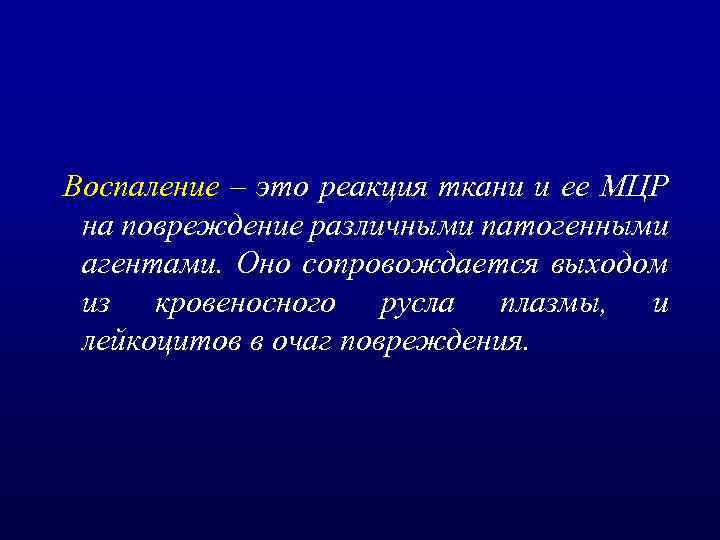 Воспаление – это реакция ткани и ее МЦР на повреждение различными патогенными агентами. Оно сопровождается выходом из кровеносного русла плазмы, и лейкоцитов в очаг повреждения.